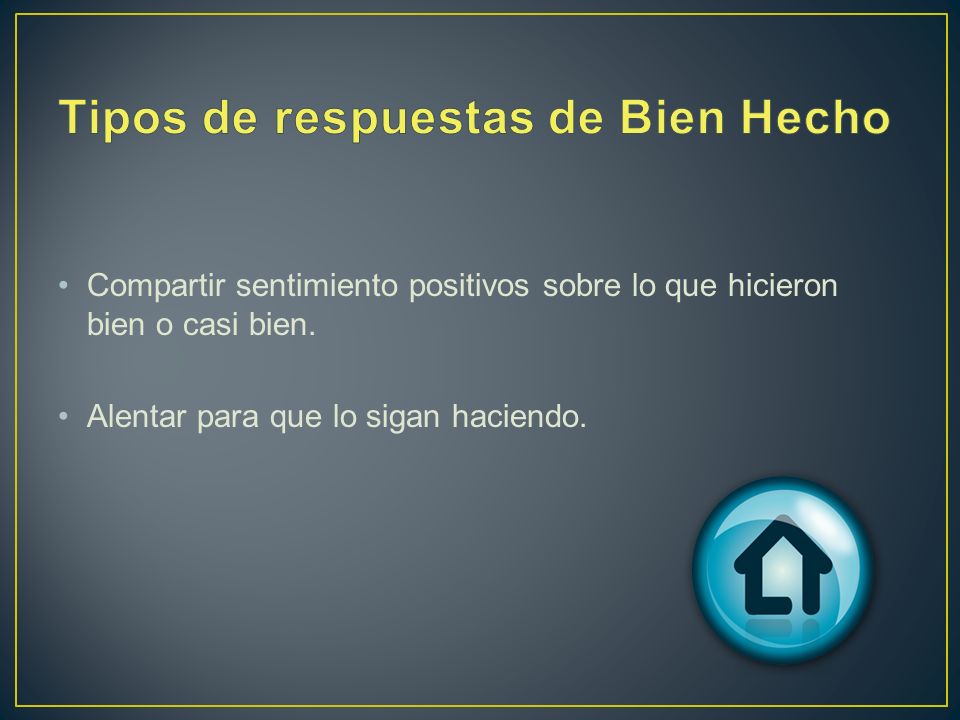 Tipos de respuestas de Bien Hecho

• Compartir sentimiento positivos sobre lo que hicieron bien o casi bien.

• Alentar para que lo sigan haciendo.